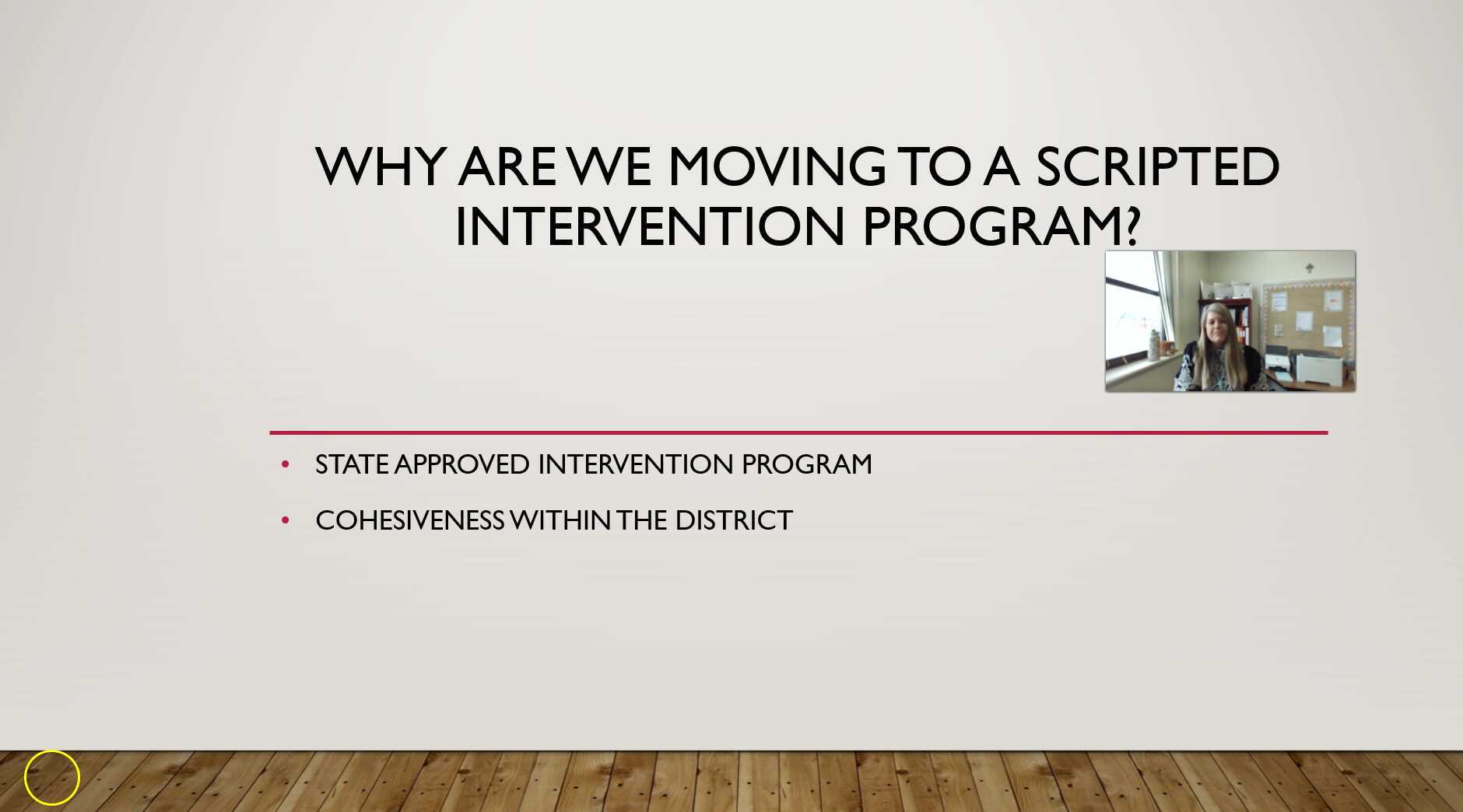 WHY ARE WE MOVING TO A SCRIPTED INTERVENTION PROGRAM?

• STATE APPROVED INTERVENTION PROGRAM
• COHESIVENESS WITHIN THE DISTRICT